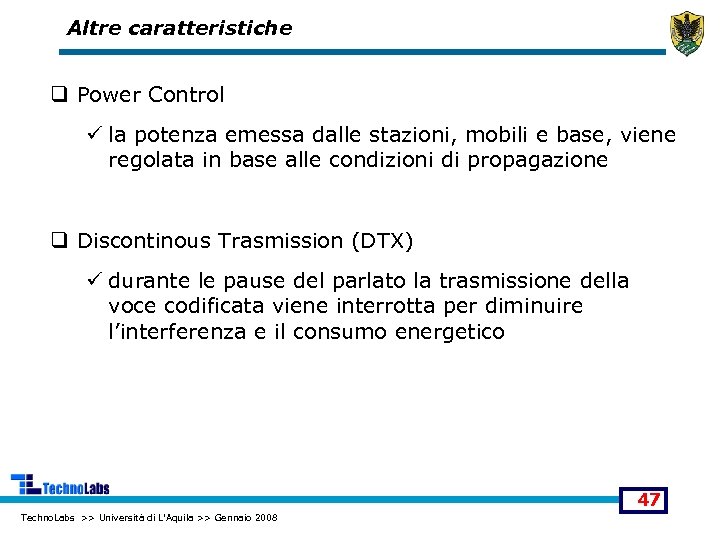 Altre caratteristiche

❑ Power Control

✓ la potenza emessa dalle stazioni, mobili e base, viene regolata in base alle condizioni di propagazione

❑ Discontinous Trasmission (DTX)

✓ durante le pause del parlato la trasmissione della voce codificata viene interrotta per diminuire l'interferenza e il consumo energetico

TechnoLabs

47

TechnoLabs >> Università di L'Aquila >> Gennaio 2008